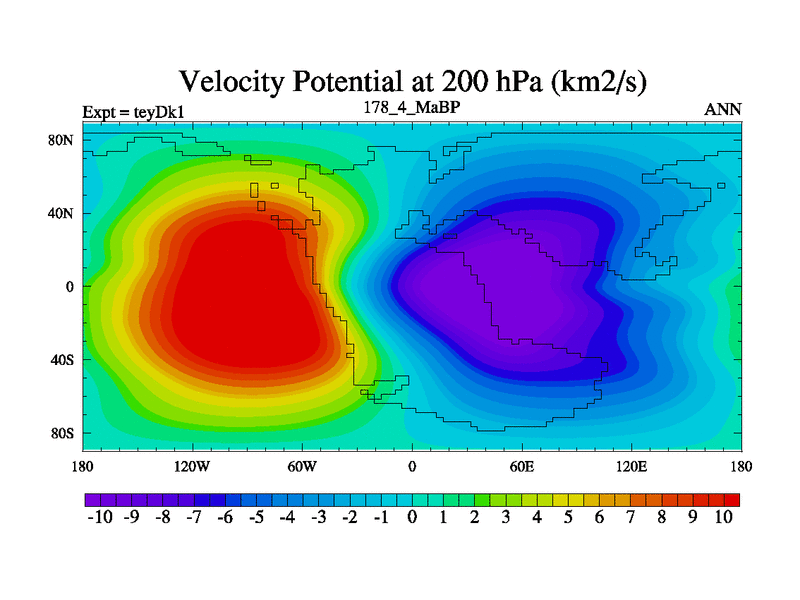 Velocity Potential at 200 hPa (km2/s)

Expt = teyDk1

178_4_MaBP

ANN

80N
40N
0
40S
80S

180 120W 60W 0 60E 120E 180

-10 -9 -8 -7 -6 -5 -4 -3 -2 -1 0 1 2 3 4 5 6 7 8 9 10